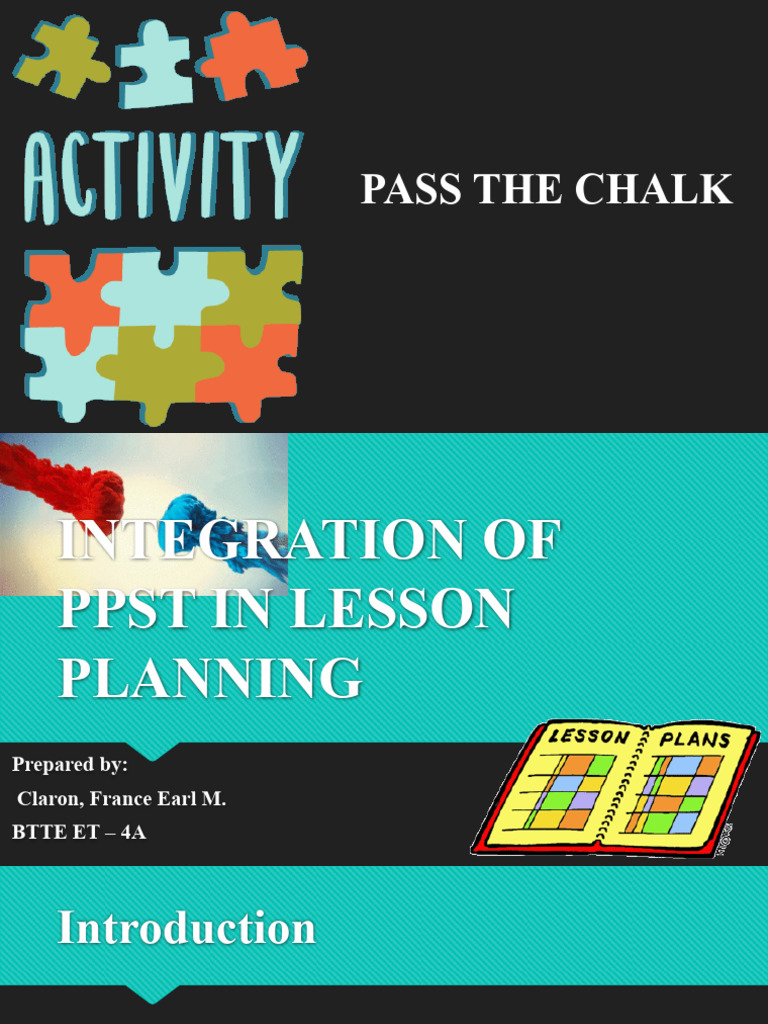 ACTIVITY

PASS THE CHALK

INTEGRATION OF PPST IN LESSON PLANNING

Prepared by:
Claron, France Earl M.
BTTE ET – 4A

LESSON PLANS

Introduction